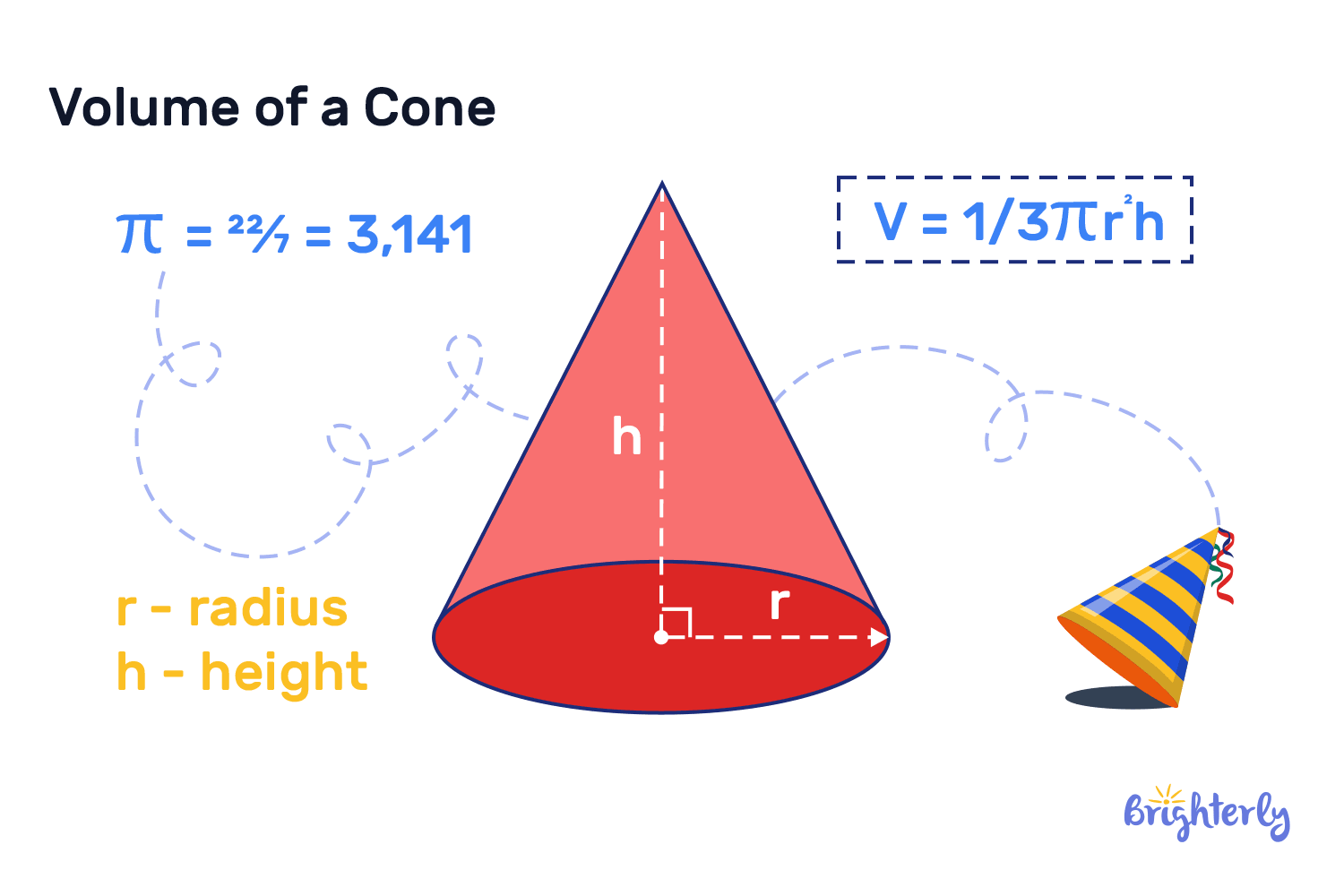 Volume of a Cone

$\pi = \frac{22}{7} = 3,141$

$V = 1/3\pi r^2 h$

h

r

r - radius
h - height

Brighterly